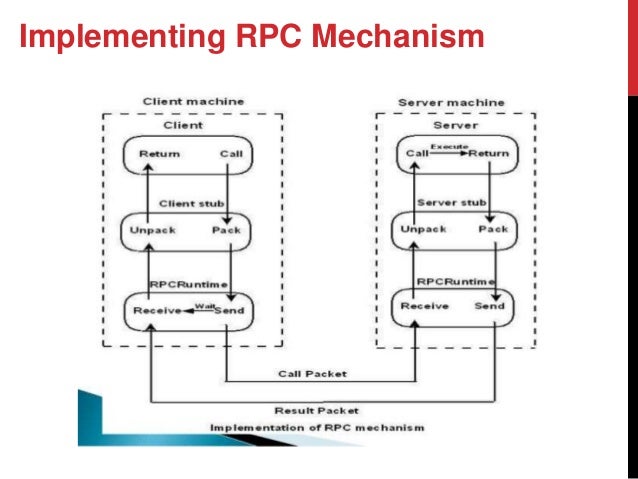 Implementing RPC Mechanism

Client machine

Client

Return

Call

Client stub

Unpack

Pack

RPCRuntime

Receive

Wait

Send

Server machine

Server

Call

Execute

Return

Server stub

Unpack

Pack

RPCRuntime

Receive

Send

Call Packet

Result Packet

Implementation of RPC mechanism